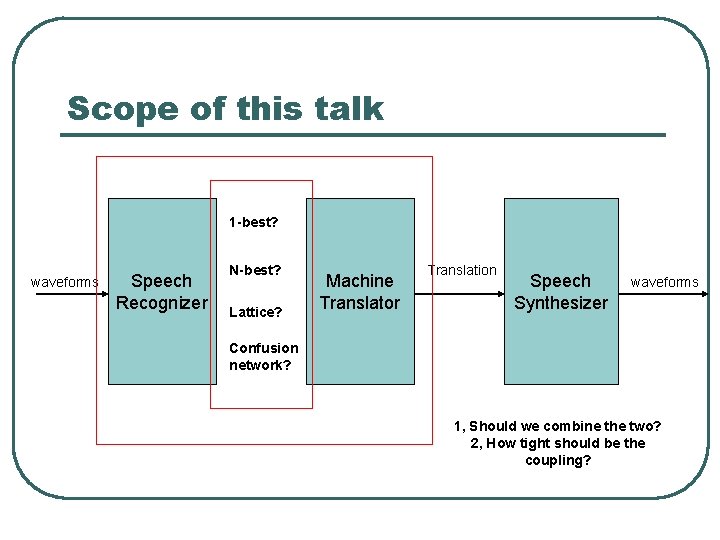 Scope of this talk

waveforms

Speech Recognizer

1-best?

N-best?

Lattice?

Confusion network?

Machine Translator

Translation

Speech Synthesizer

waveforms

1, Should we combine the two?
2, How tight should be the coupling?